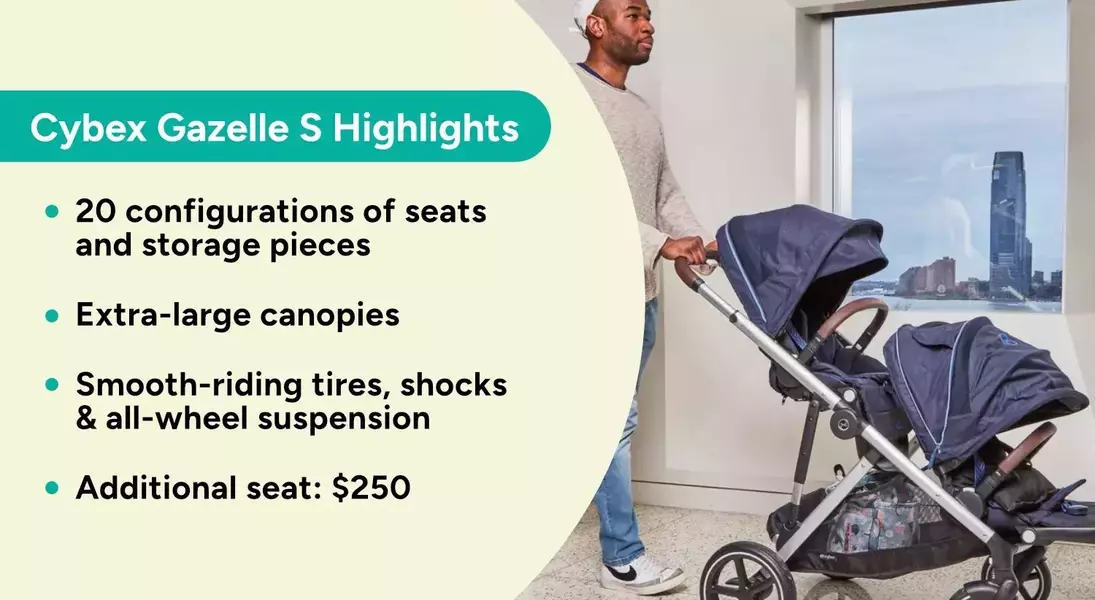 Cybex Gazelle S Highlights

• 20 configurations of seats and storage pieces
• Extra-large canopies
• Smooth-riding tires, shocks & all-wheel suspension
• Additional seat: $250